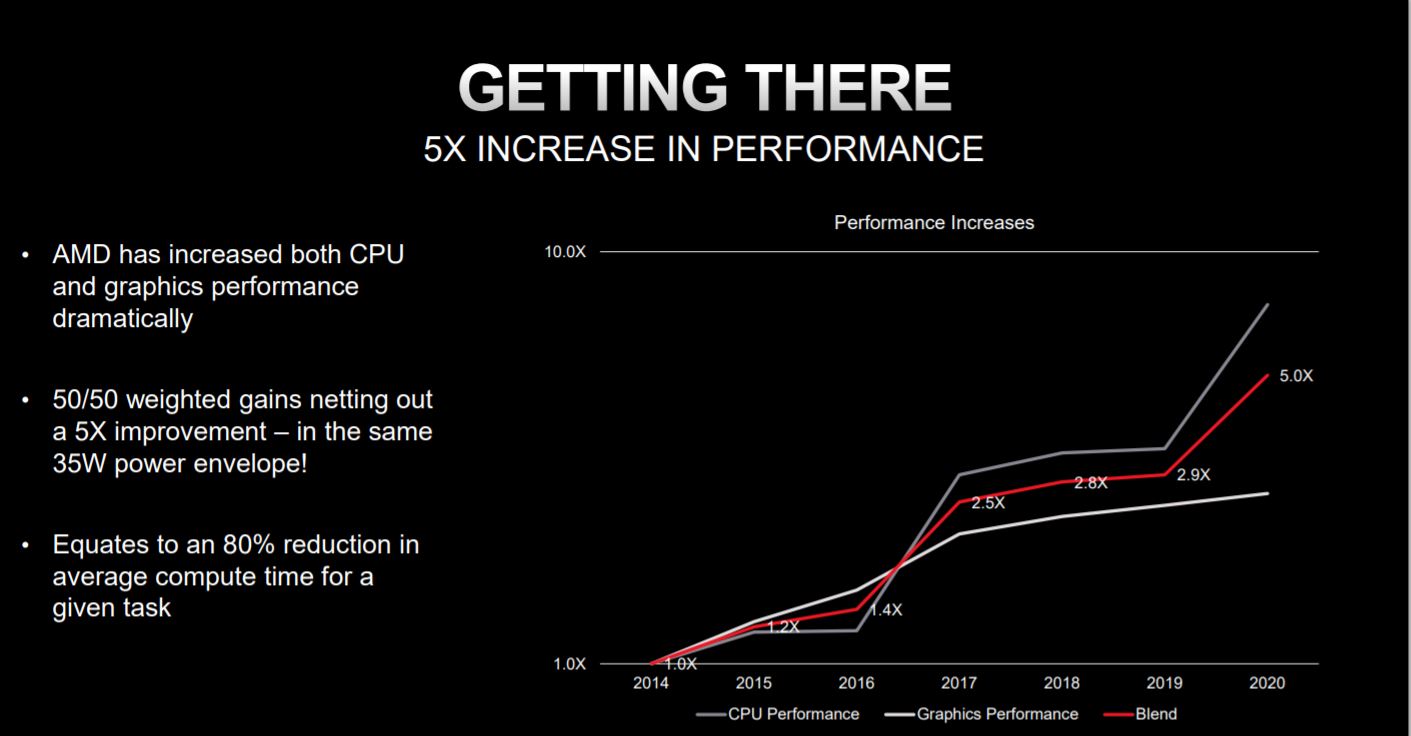 GETTING THERE
5X INCREASE IN PERFORMANCE

• AMD has increased both CPU and graphics performance dramatically

• 50/50 weighted gains netting out a 5X improvement – in the same 35W power envelope!

• Equates to an 80% reduction in average compute time for a given task

Performance Increases

10.0X
1.0X

1.0X
1.2X
1.4X
2.5X
2.8X
2.9X
5.0X

2014 2015 2016 2017 2018 2019 2020

CPU Performance Graphics Performance Blend